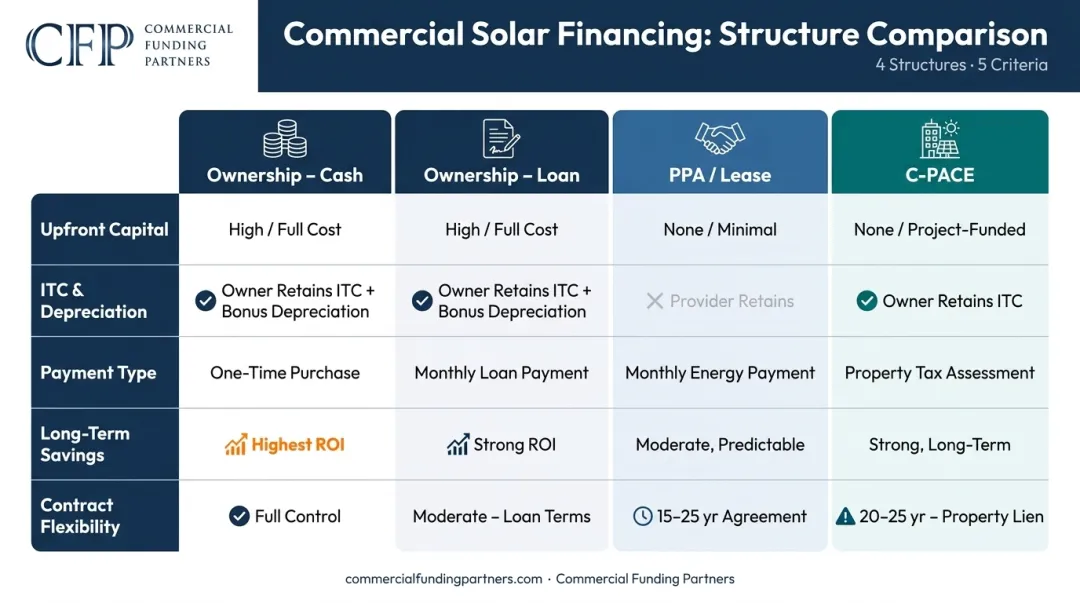 CFP COMMERCIAL FUNDING PARTNERS

Commercial Solar Financing: Structure Comparison
4 Structures · 5 Criteria

| | Ownership – Cash | Ownership – Loan | PPA / Lease | C-PACE |
|---|---|---|---|---|
| Upfront Capital | High / Full Cost | High / Full Cost | None / Minimal | None / Project-Funded |
| ITC & Depreciation | Owner Retains ITC + Bonus Depreciation | Owner Retains ITC + Bonus Depreciation | Provider Retains | Owner Retains ITC |
| Payment Type | One-Time Purchase | Monthly Loan Payment | Monthly Energy Payment | Property Tax Assessment |
| Long-Term Savings | Highest ROI | Strong ROI | Moderate, Predictable | Strong, Long-Term |
| Contract Flexibility | Full Control | Moderate – Loan Terms | 15–25 yr Agreement | 20–25 yr – Property Lien |

commercialfundingpartners.com · Commercial Funding Partners